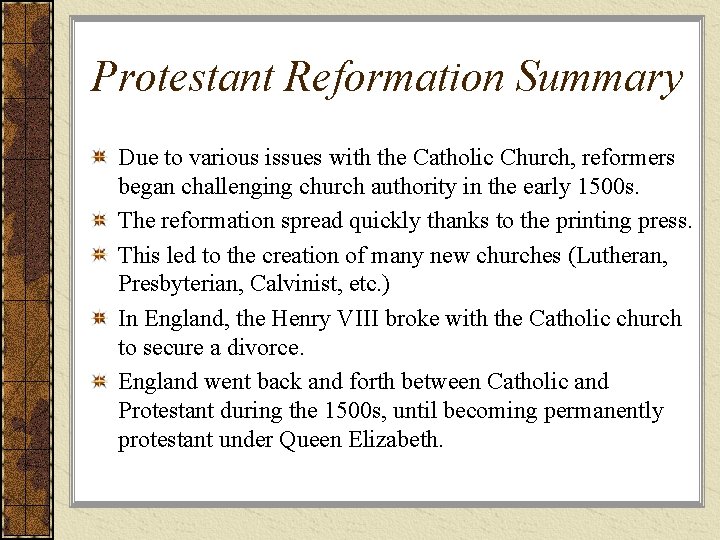 Protestant Reformation Summary

Due to various issues with the Catholic Church, reformers began challenging church authority in the early 1500s.

The reformation spread quickly thanks to the printing press.

This led to the creation of many new churches (Lutheran, Presbyterian, Calvinist, etc.)

In England, the Henry VIII broke with the Catholic church to secure a divorce.

England went back and forth between Catholic and Protestant during the 1500s, until becoming permanently protestant under Queen Elizabeth.